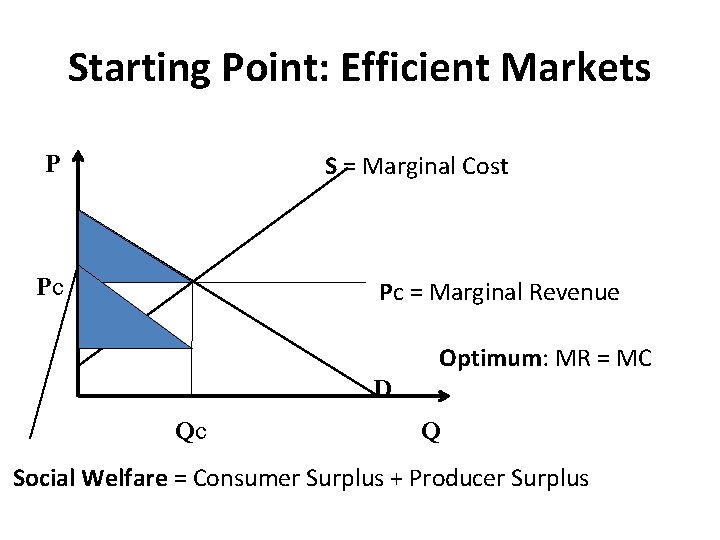 Starting Point: Efficient Markets

P

S = Marginal Cost

Pc

Pc = Marginal Revenue

Optimum: MR = MC

D

Qc

Q

Social Welfare = Consumer Surplus + Producer Surplus